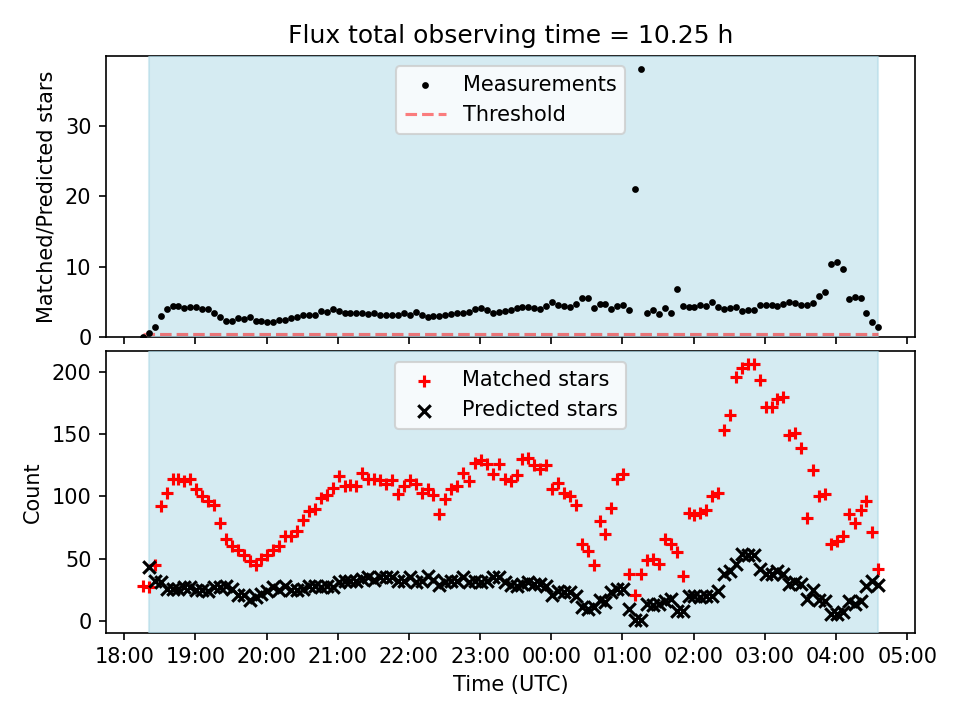 Flux total observing time = 10.25 h

Measurements
Threshold

Matched/Predicted stars
30
20
10
0

Matched stars
Predicted stars

Count
200
150
100
50
0

18:00 19:00 20:00 21:00 22:00 23:00 00:00 01:00 02:00 03:00 04:00 05:00
Time (UTC)